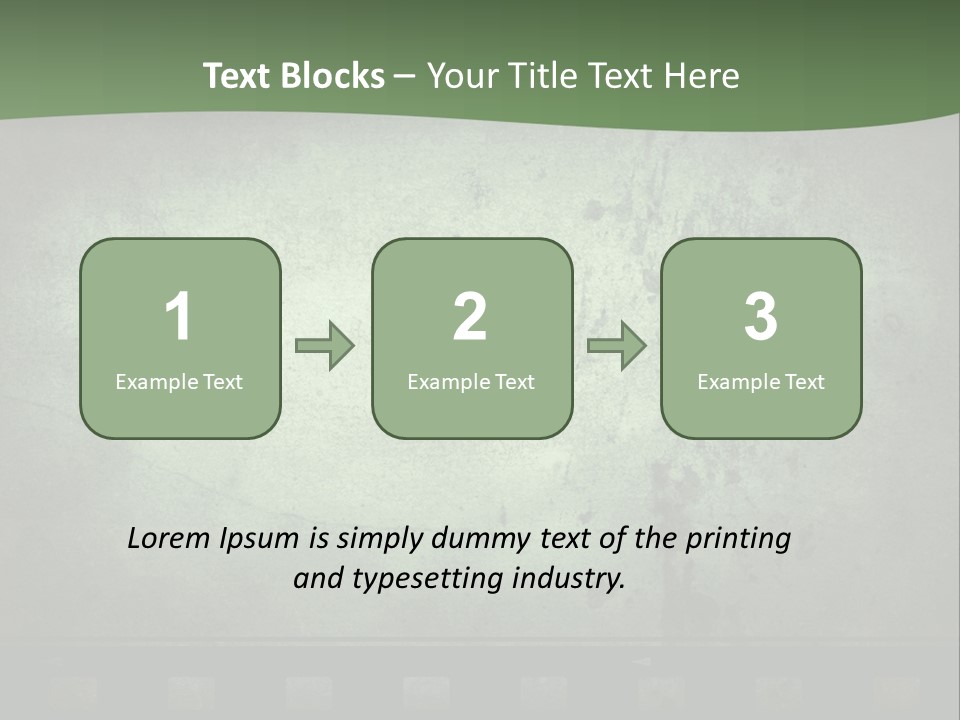 Text Blocks – Your Title Text Here

1
Example Text

2
Example Text

3
Example Text

Lorem Ipsum is simply dummy text of the printing and typesetting industry.